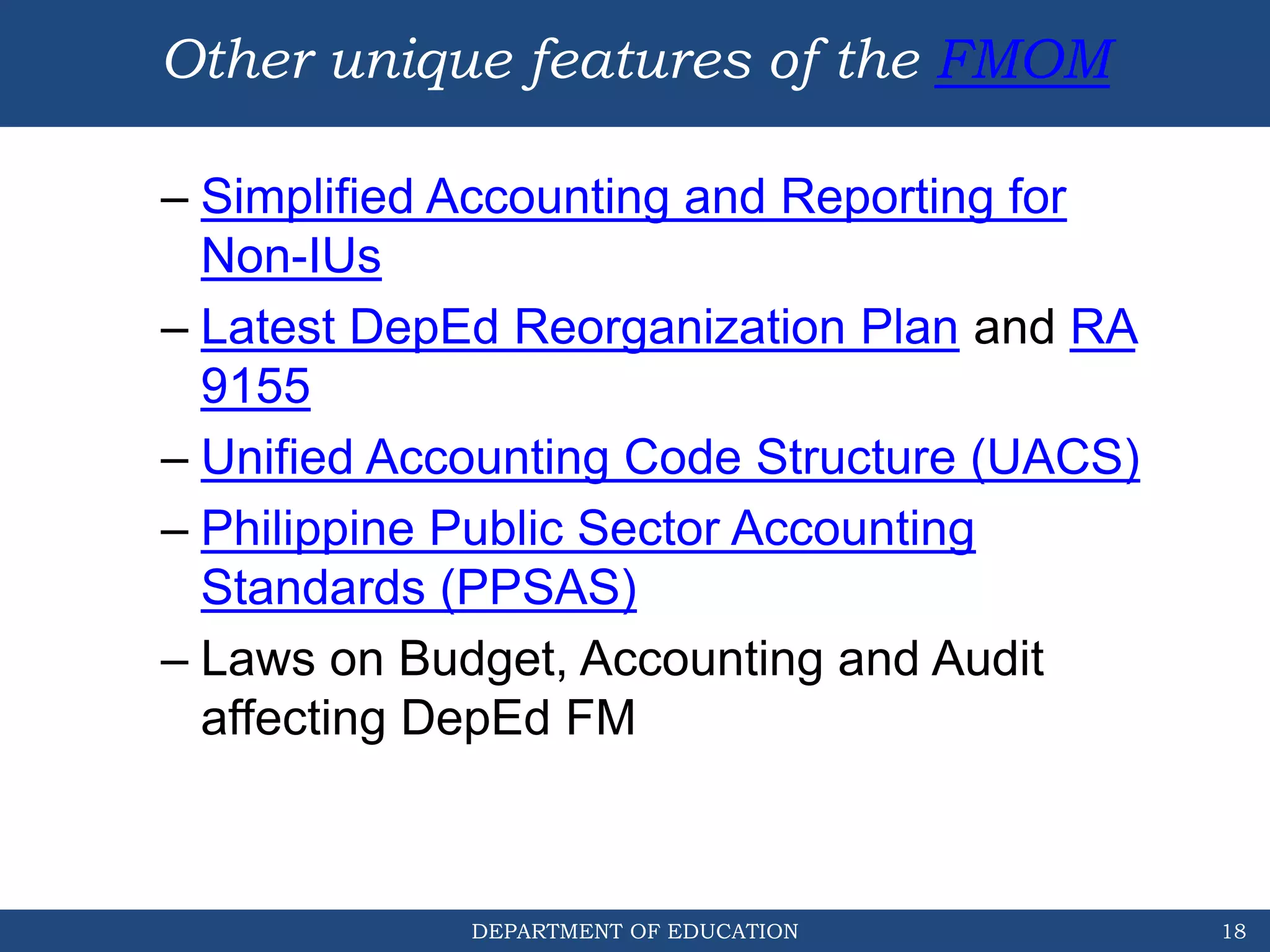 Other unique features of the FMOM

– Simplified Accounting and Reporting for Non-IUs

– Latest DepEd Reorganization Plan and RA 9155

– Unified Accounting Code Structure (UACS)

– Philippine Public Sector Accounting Standards (PPSAS)

– Laws on Budget, Accounting and Audit affecting DepEd FM

DEPARTMENT OF EDUCATION 18